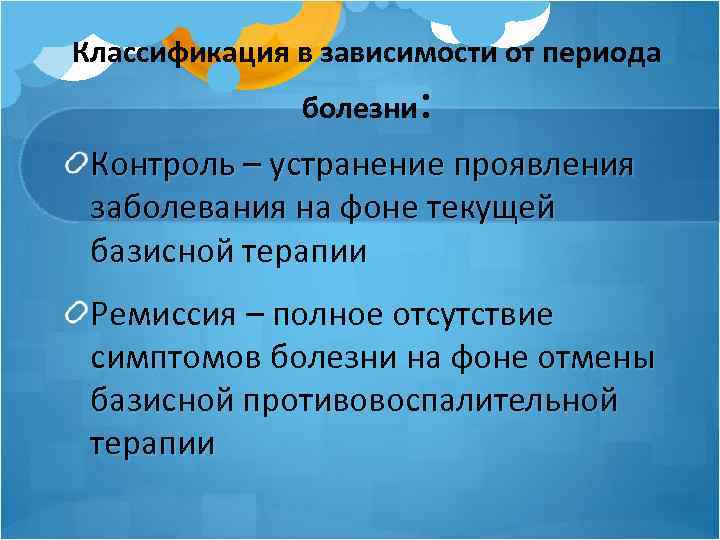 Классификация в зависимости от периода болезни:

Контроль – устранение проявления заболевания на фоне текущей базисной терапии

Ремиссия – полное отсутствие симптомов болезни на фоне отмены базисной противовоспалительной терапии